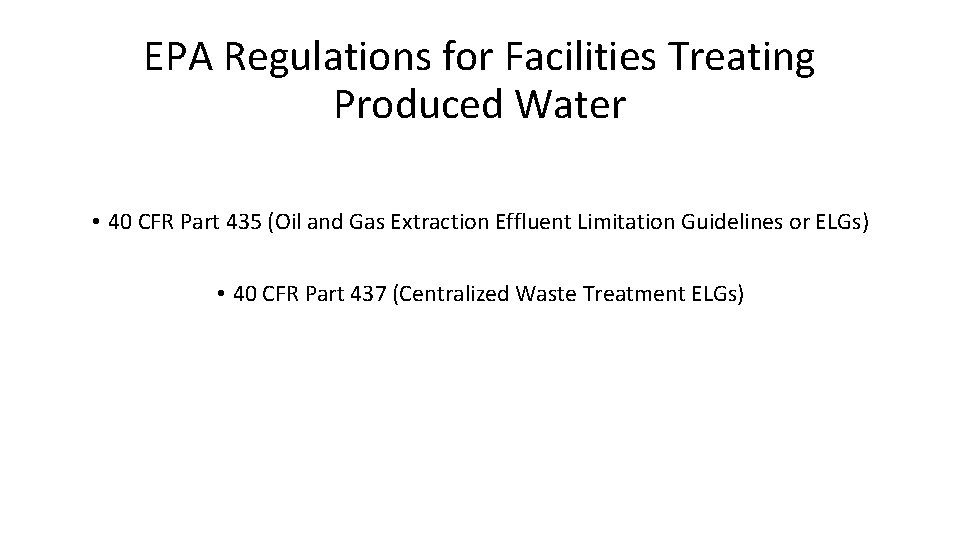 EPA Regulations for Facilities Treating Produced Water

• 40 CFR Part 435 (Oil and Gas Extraction Effluent Limitation Guidelines or ELGs)

• 40 CFR Part 437 (Centralized Waste Treatment ELGs)